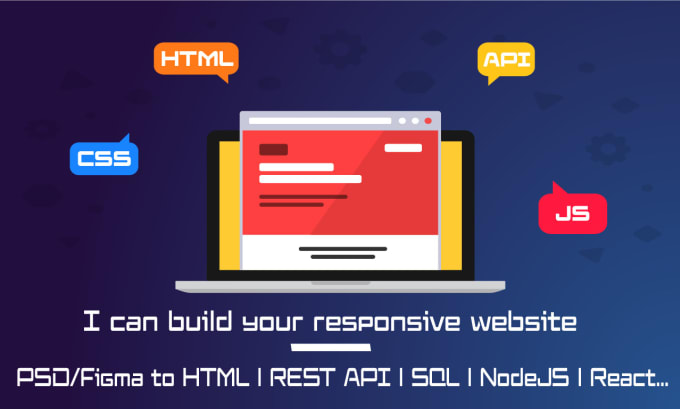 HTML

API

CSS

JS

I can build your responsive website

PSD/Figma to HTML | REST API | SQL | NodeJS | React...